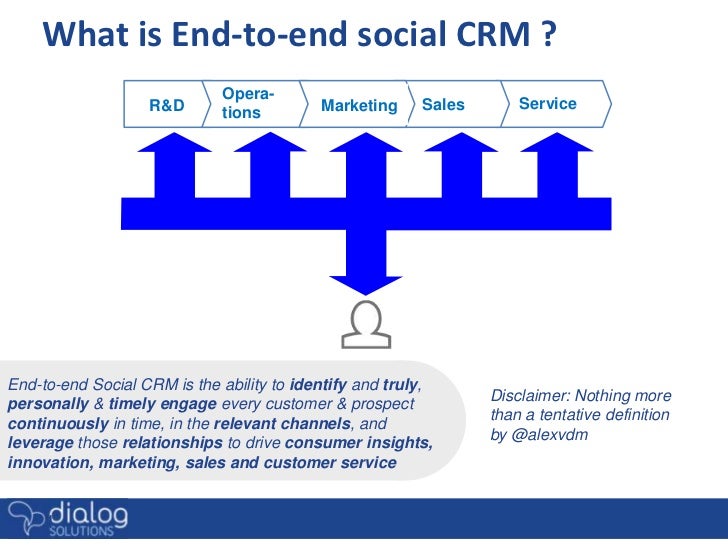 What is End-to-end social CRM ?

R&D

Operations

Marketing

Sales

Service

End-to-end Social CRM is the ability to identify and truly, personally & timely engage every customer & prospect continuously in time, in the relevant channels, and leverage those relationships to drive consumer insights, innovation, marketing, sales and customer service

Disclaimer: Nothing more than a tentative definition by @alexvdm

dialog SOLUTIONS